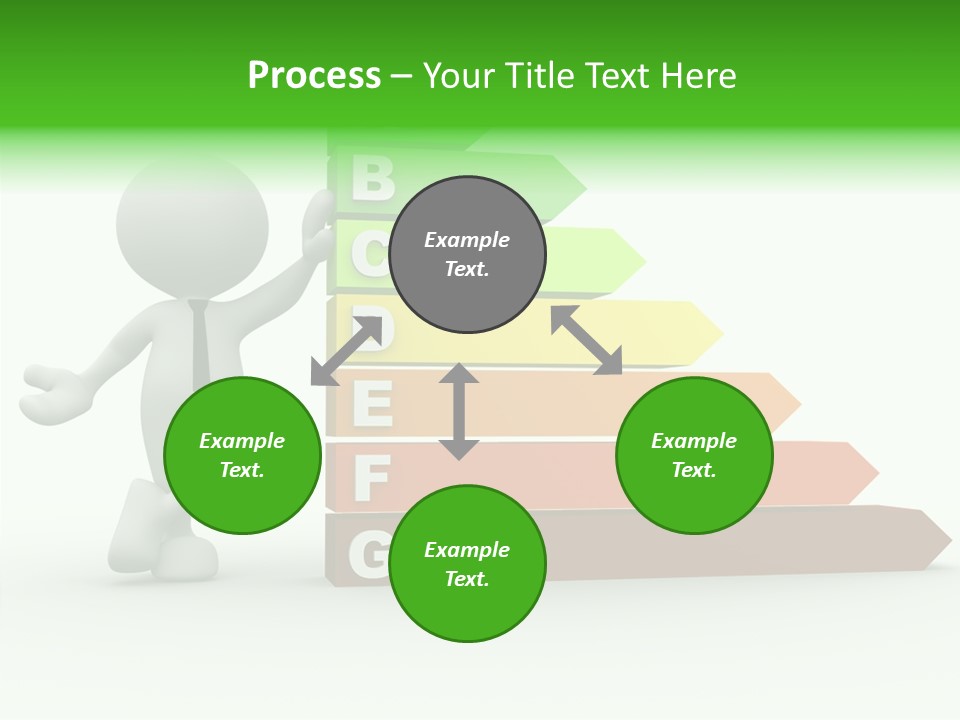 Process – Your Title Text Here

B
C
D
E
F
G

Example Text.

Example Text.

Example Text.

Example Text.